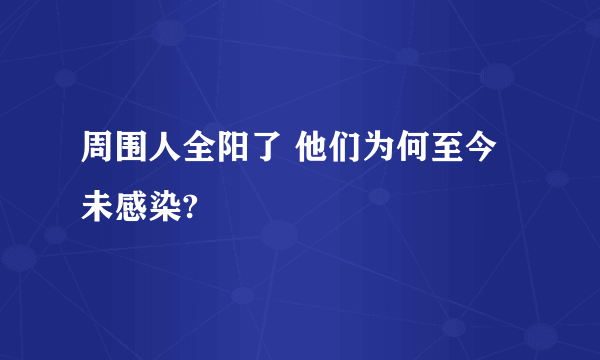 周围人全阳了 他们为何至今未感染?